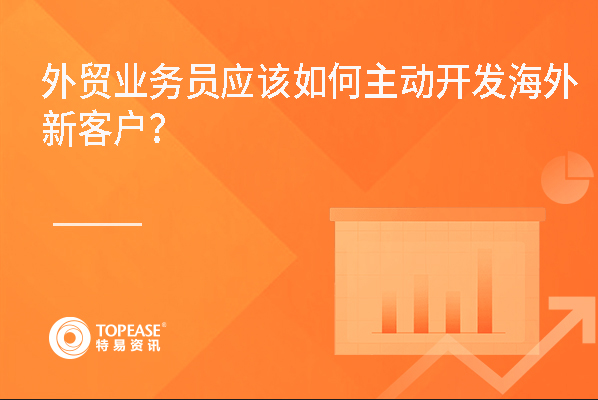 外贸业务员应该如何主动开发海外新客户？

TOPEASE®
特易资讯